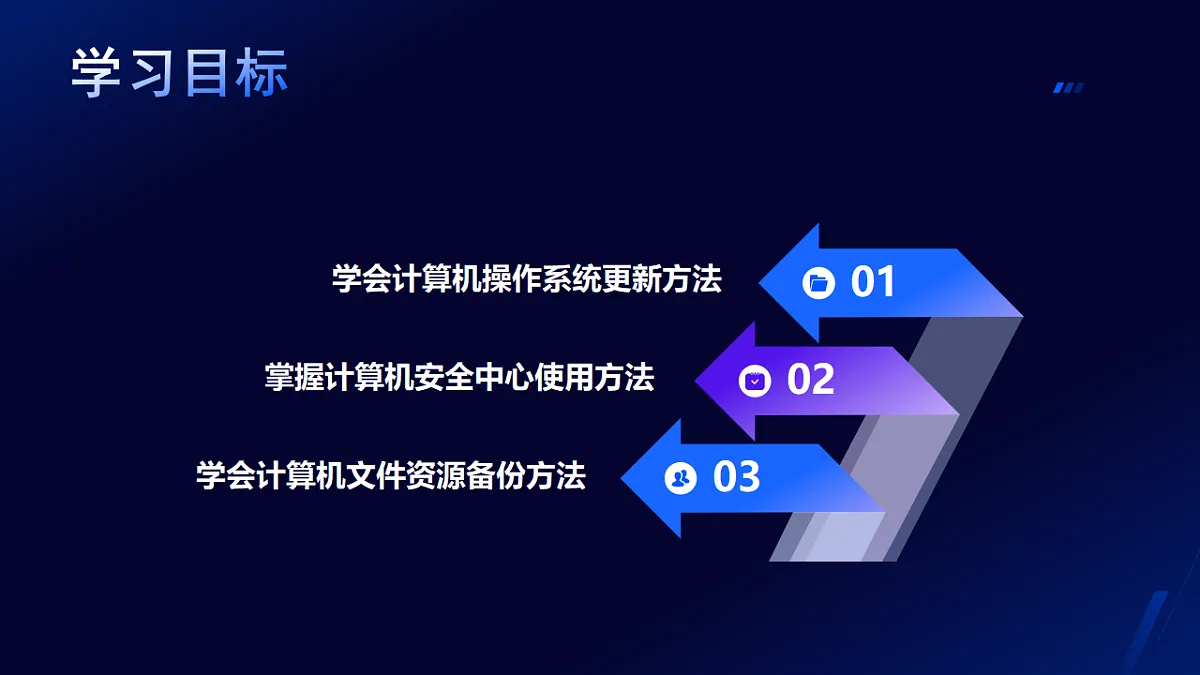 学习目标

学会计算机操作系统更新方法

01

掌握计算机安全中心使用方法

02

学会计算机文件资源备份方法

03